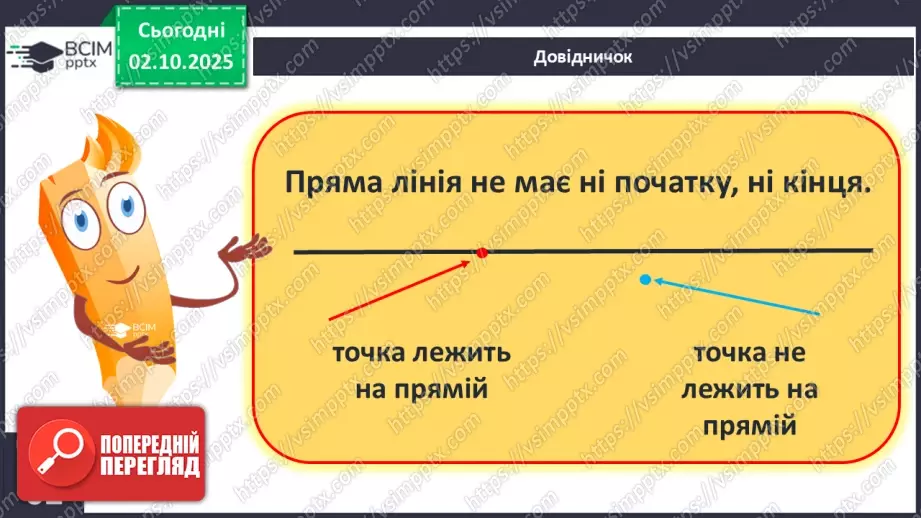 ВСІМ pptx

Сьогодні
02.10.2025

Довідничок

Пряма лінія не має ні початку, ні кінця.

точка лежить на прямій

точка не лежить на прямій

ВСІМ pptx

ПОПЕРЕДНІЙ ПЕРЕГЛЯД

https://vsimpptx.com